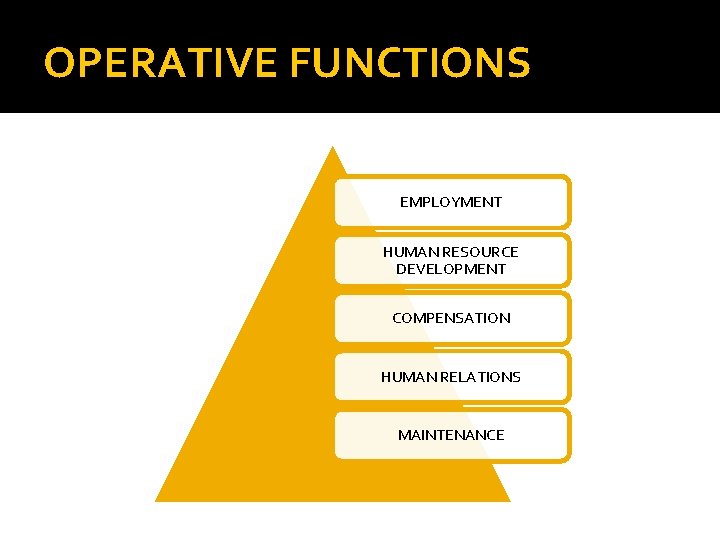 OPERATIVE FUNCTIONS

EMPLOYMENT

HUMAN RESOURCE DEVELOPMENT

COMPENSATION

HUMAN RELATIONS

MAINTENANCE